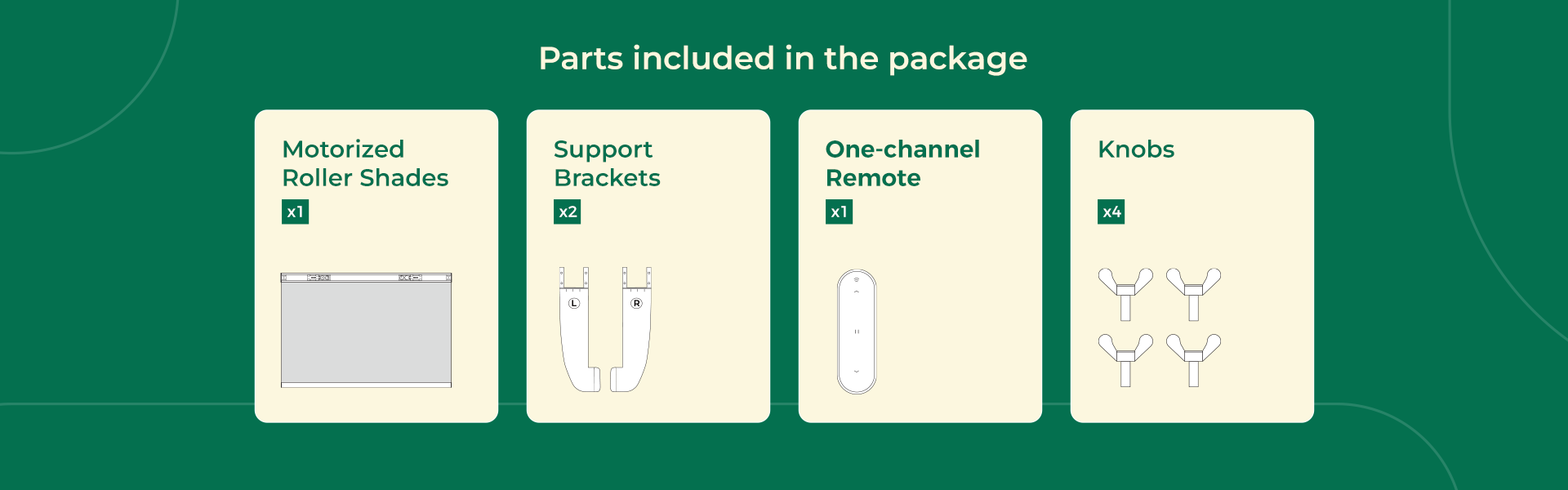 Parts included in the package

Motorized Roller Shades

x1

Support Brackets

x2

L

R

One-channel Remote

x1

Knobs

x4